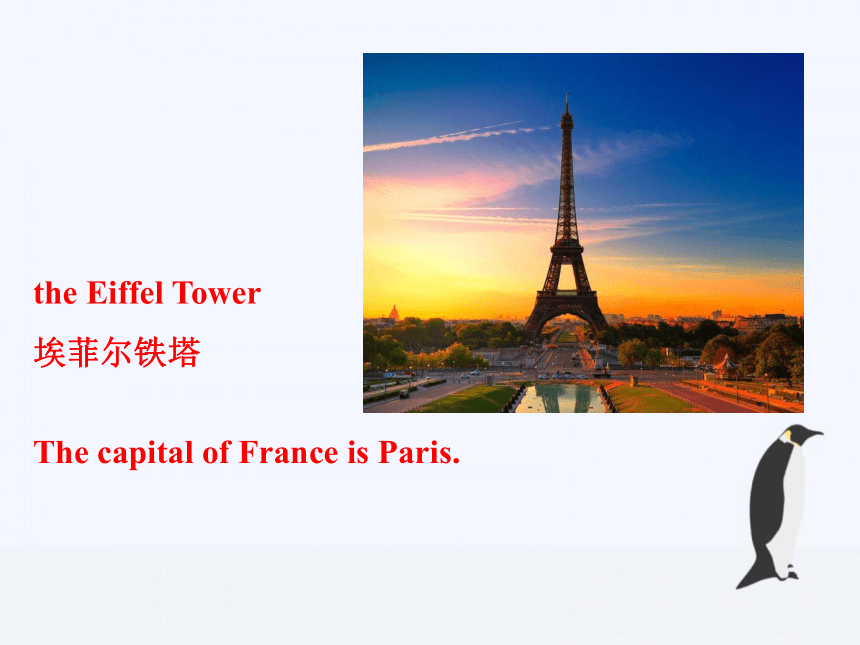 the Eiffel Tower
埃菲尔铁塔

The capital of France is Paris.